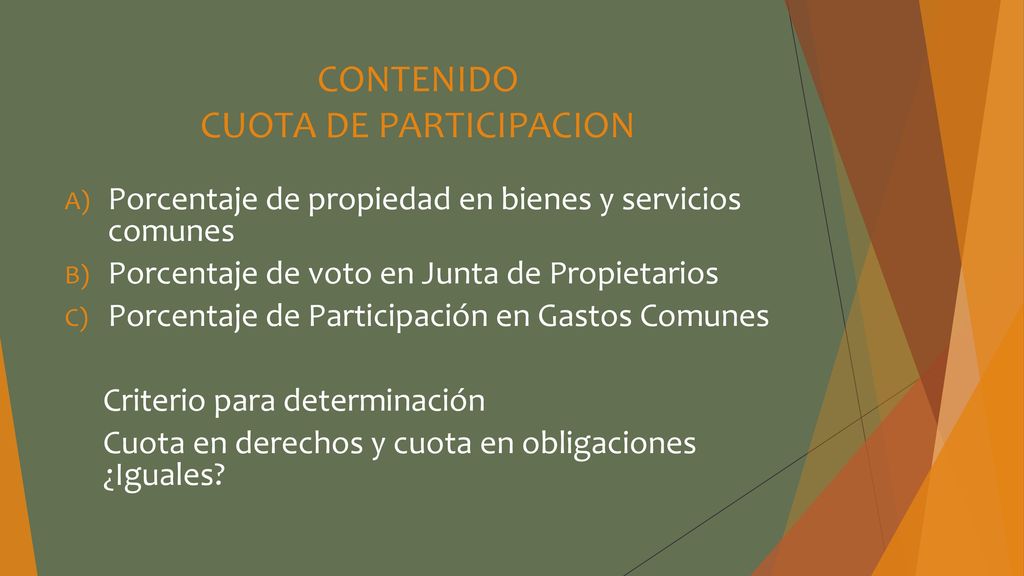 CONTENIDO
CUOTA DE PARTICIPACION

A) Porcentaje de propiedad en bienes y servicios comunes
B) Porcentaje de voto en Junta de Propietarios
C) Porcentaje de Participación en Gastos Comunes

Criterio para determinación

Cuota en derechos y cuota en obligaciones ¿Iguales?